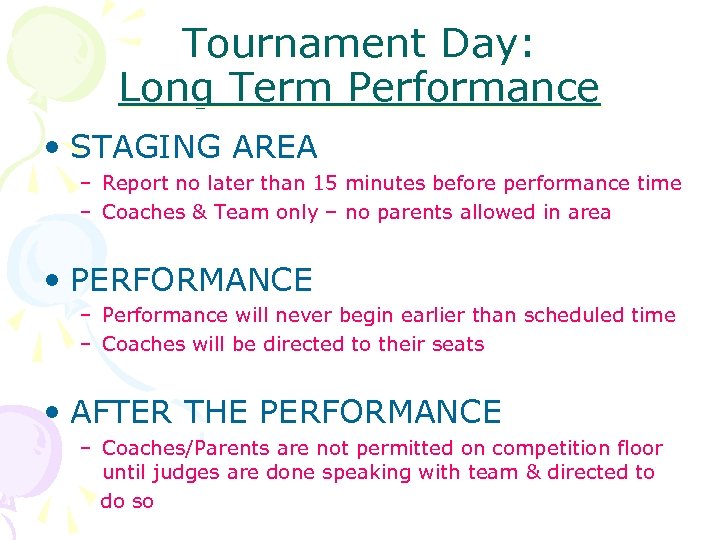 Tournament Day:
Long Term Performance

• STAGING AREA
– Report no later than 15 minutes before performance time
– Coaches & Team only – no parents allowed in area

• PERFORMANCE
– Performance will never begin earlier than scheduled time
– Coaches will be directed to their seats

• AFTER THE PERFORMANCE
– Coaches/Parents are not permitted on competition floor until judges are done speaking with team & directed to do so